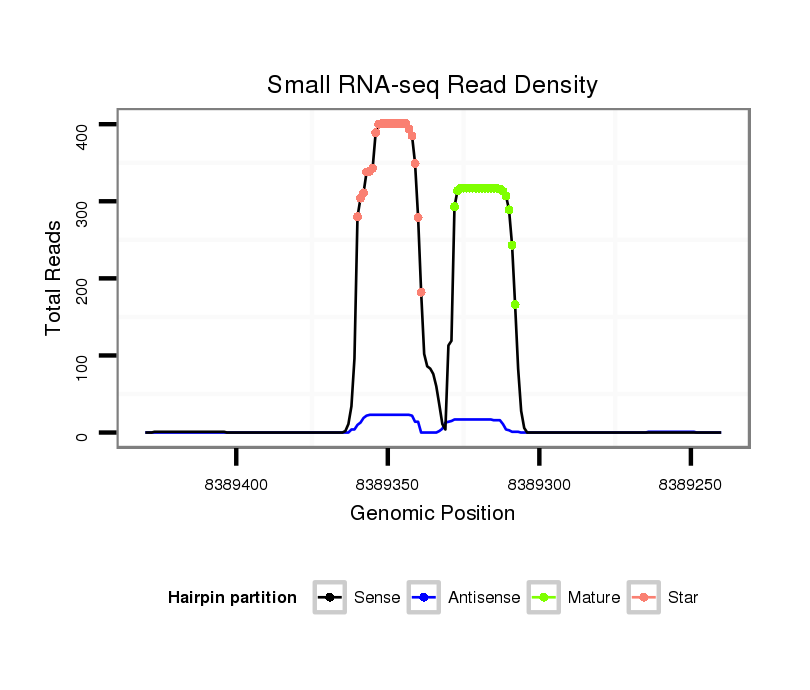 Small RNA-seq Read Density

Total Reads

400
300
200
100
0

8389400
8389350
8389300
8389250

Genomic Position

Hairpin partition
Sense
Antisense
Mature
Star